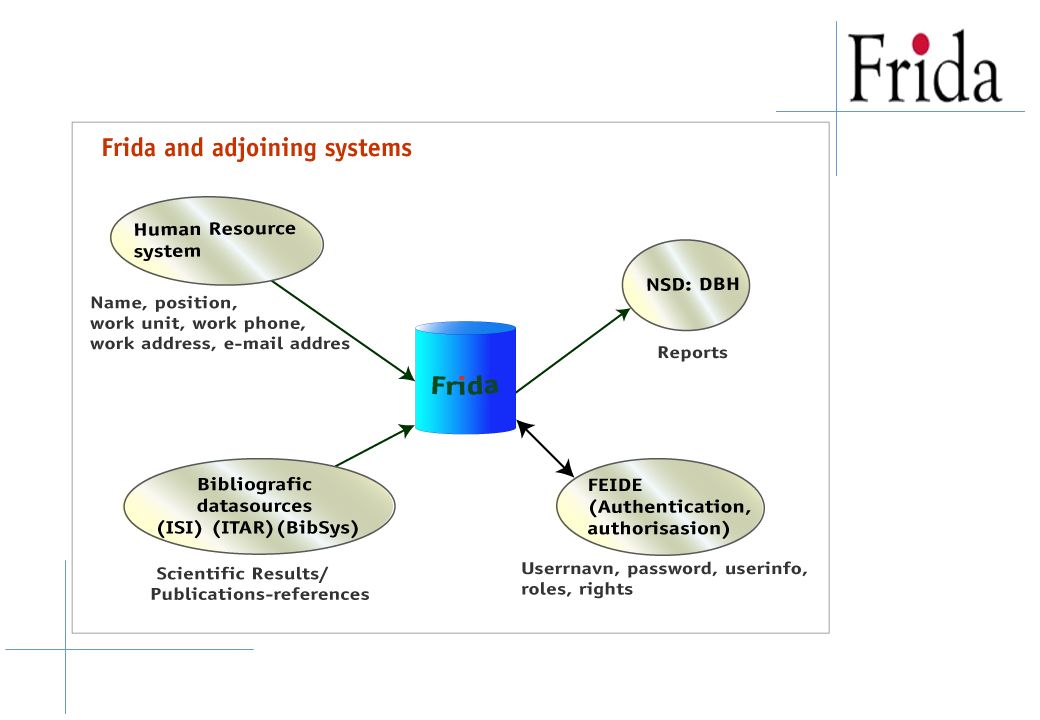 Frida

Frida and adjoining systems

Human Resource system

Name, position, work unit, work phone, work address, e-mail addres

NSD: DBH

Reports

Frida

Bibliografic datasources (ISI) (ITAR) (BibSys)

Scientific Results/ Publications-references

FEIDE (Authentication, authorisasion)

Userrnavn, password, userinfo, roles, rights